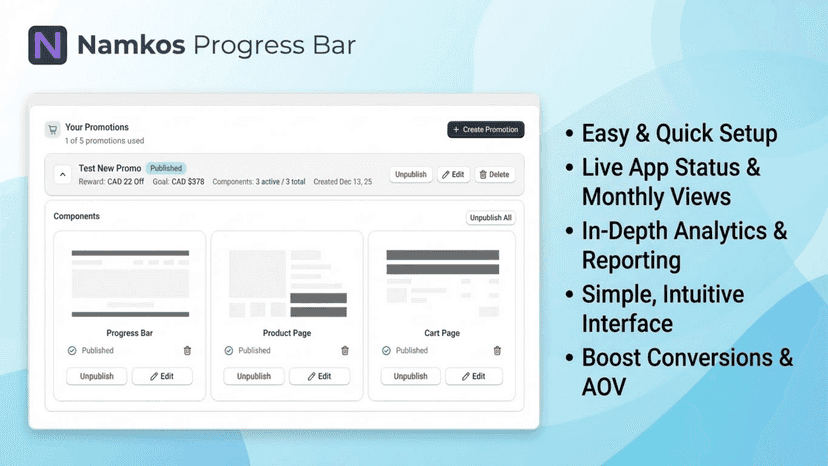 N Namkos Progress Bar

Your Promotions
1 of 5 promotions used

+ Create Promotion

Test New Promo Published
Reward: CAD 22 Off Goal: CAD $378 Components: 3 active / 3 total Created Dec 13, 25

Unpublish Edit Delete

Components

Unpublish All

Progress Bar
Published
Unpublish Edit

Product Page
Published
Unpublish Edit

Cart Page
Published
Unpublish Edit

• Easy & Quick Setup
• Live App Status & Monthly Views
• In-Depth Analytics & Reporting
• Simple, Intuitive Interface
• Boost Conversions & AOV